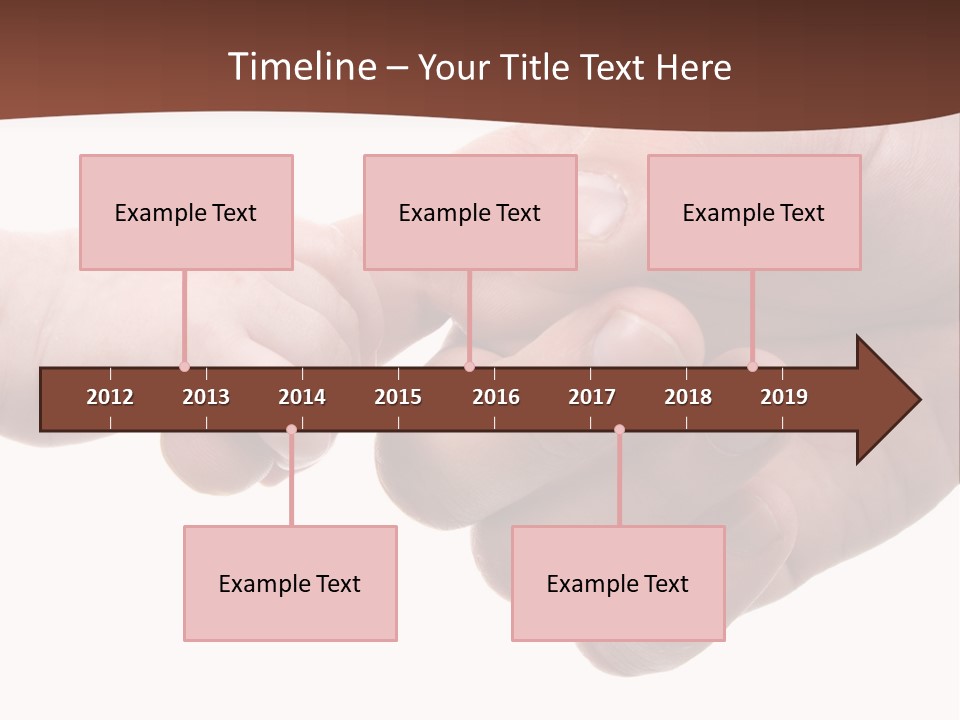 Timeline – Your Title Text Here

Example Text

Example Text

Example Text

2012 2013 2014 2015 2016 2017 2018 2019

Example Text

Example Text